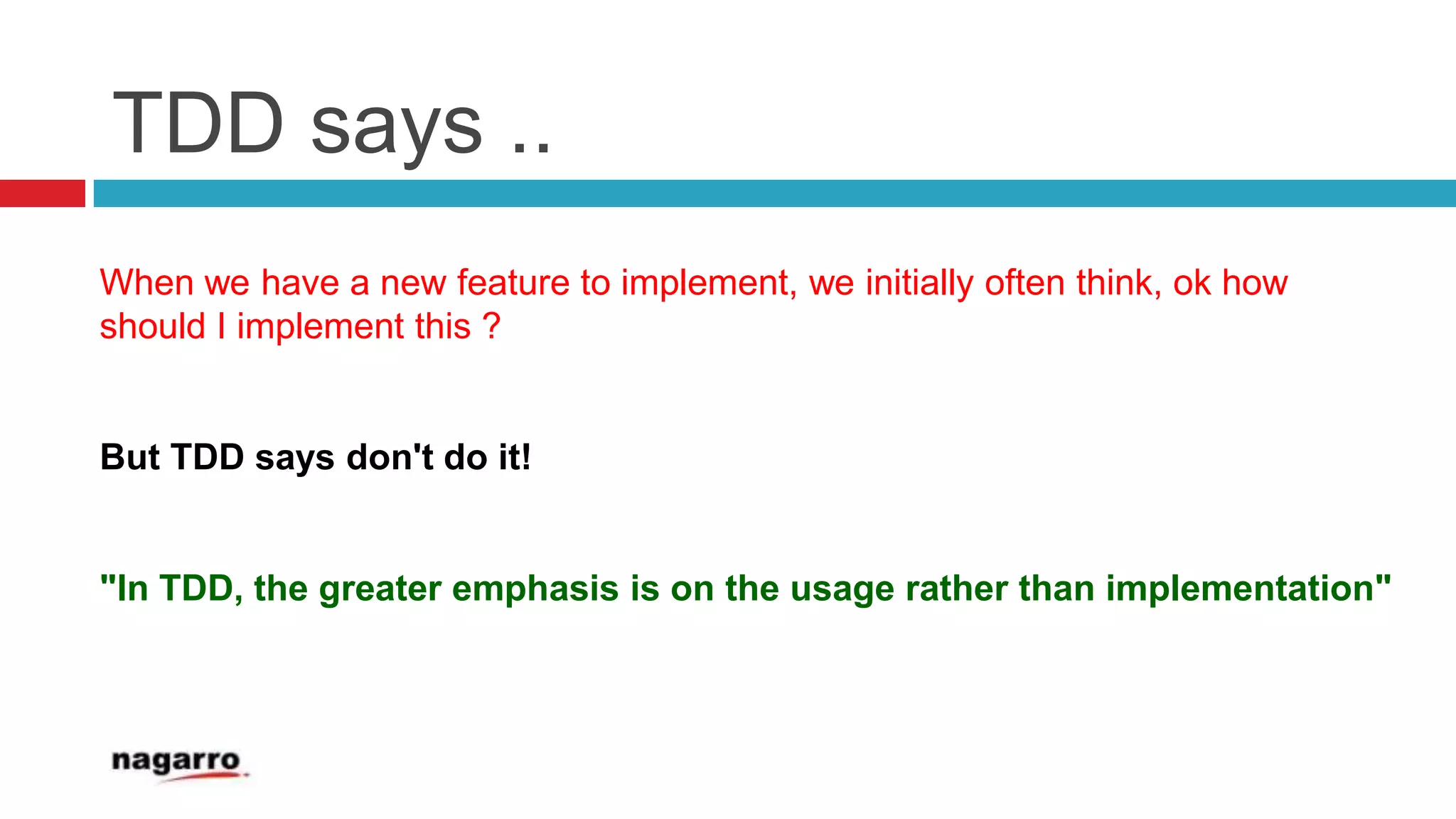 TDD says ..

When we have a new feature to implement, we initially often think, ok how should I implement this ?

But TDD says don't do it!

"In TDD, the greater emphasis is on the usage rather than implementation"

nagarro